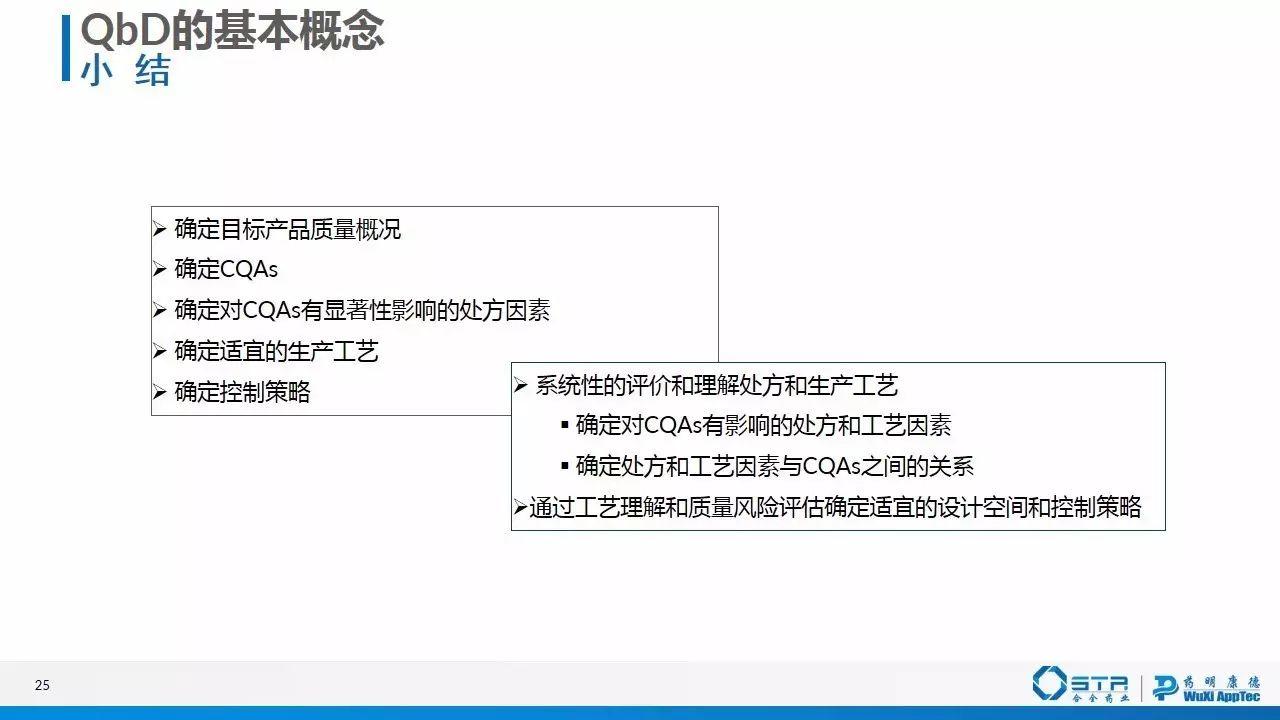 QbD的基本概念
小 结

➢ 确定目标产品质量概况
➢ 确定CQAs
➢ 确定对CQAs有显著性影响的处方因素
➢ 确定适宜的生产工艺
➢ 确定控制策略

➢ 系统性的评价和理解处方和生产工艺
▪ 确定对CQAs有影响的处方和工艺因素
▪ 确定处方和工艺因素与CQAs之间的关系
➢通过工艺理解和质量风险评估确定适宜的设计空间和控制策略

25

STA 合全药业 药明康德 WuXi AppTec